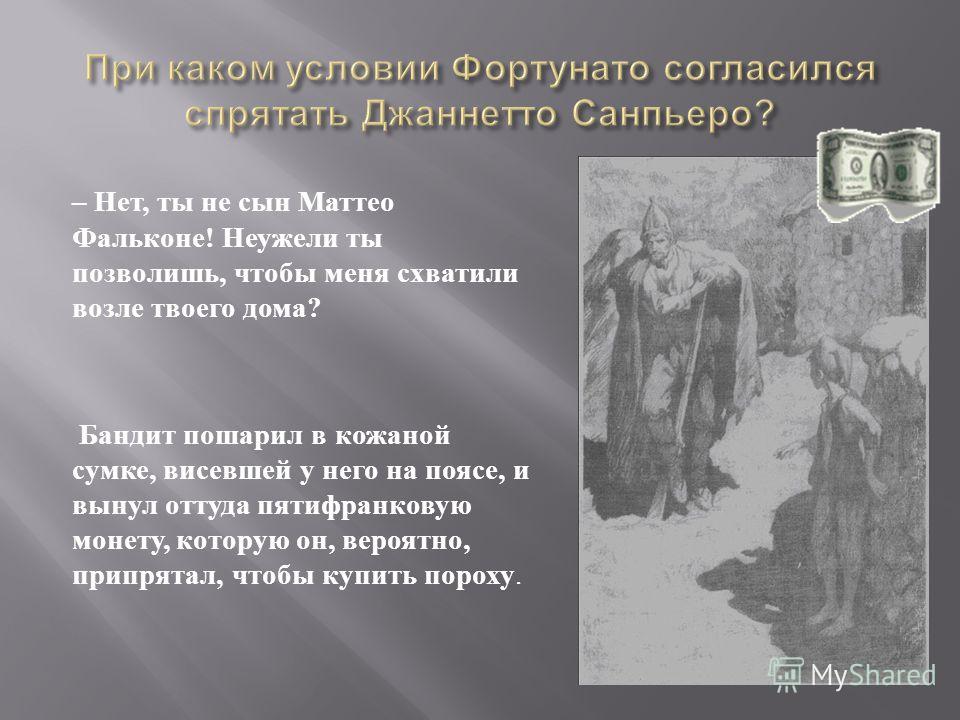 При каком условии Фортунато согласился спрятать Джаннетто Санпьеро?

– Нет, ты не сын Маттео Фальконе! Неужели ты позволишь, чтобы меня схватили возле твоего дома?

Бандит пошарил в кожаной сумке, висевшей у него на поясе, и вынул оттуда пятифранковую монету, которую он, вероятно, припрятал, чтобы купить пороху.

MyShared